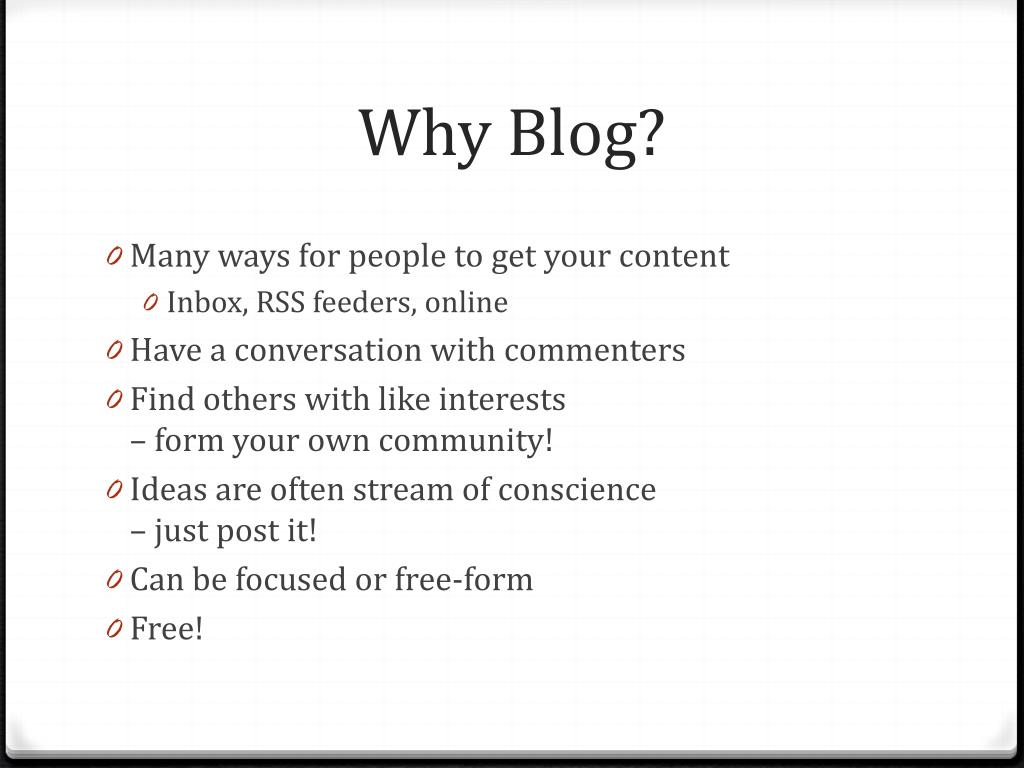 Why Blog?

0 Many ways for people to get your content

0 Inbox, RSS feeders, online

0 Have a conversation with commenters

0 Find others with like interests
– form your own community!

0 Ideas are often stream of conscience
– just post it!

0 Can be focused or free-form

0 Free!